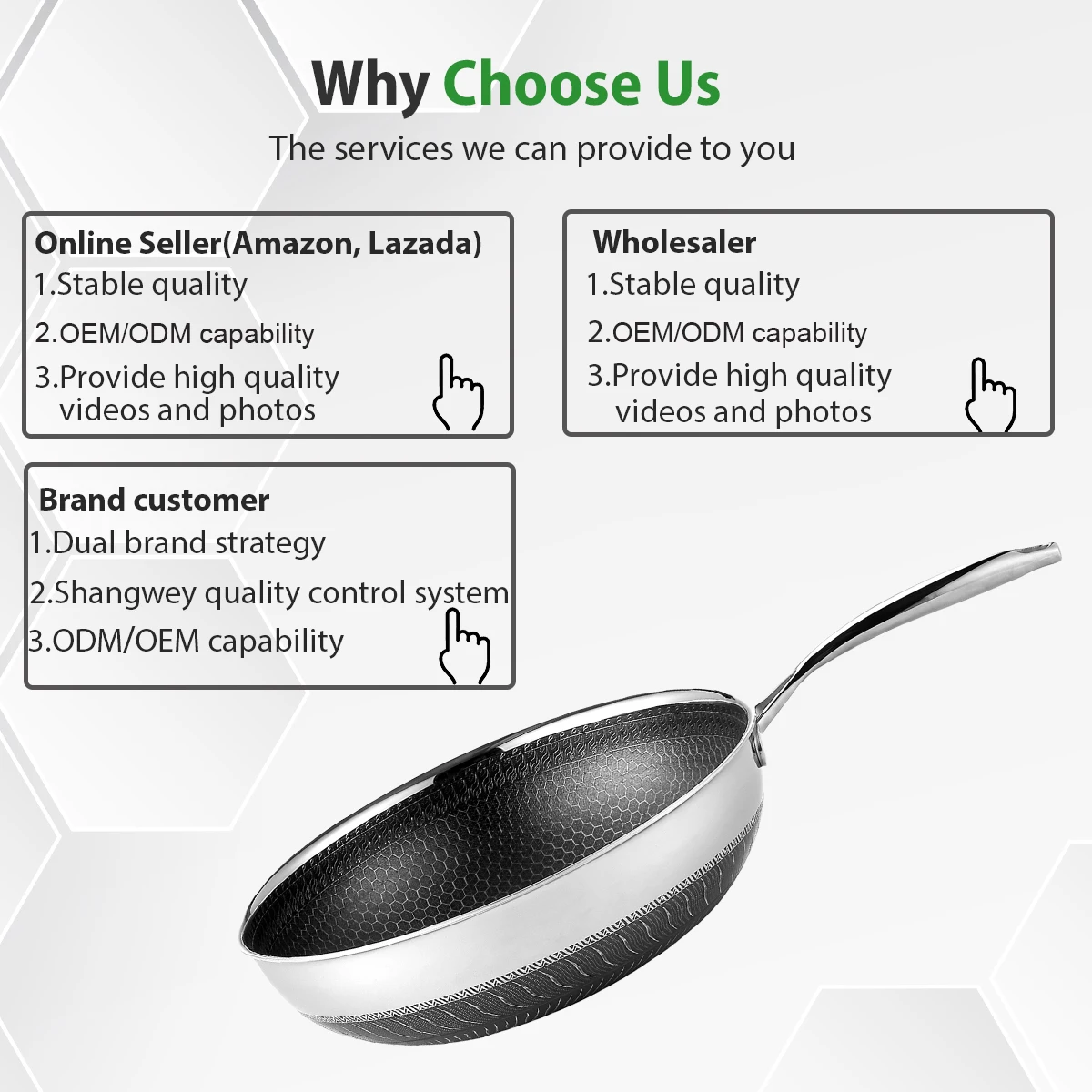 Why Choose Us

The services we can provide to you

Online Seller(Amazon, Lazada)
1.Stable quality
2.OEM/ODM capability
3.Provide high quality videos and photos

Wholesaler
1.Stable quality
2.OEM/ODM capability
3.Provide high quality videos and photos

Brand customer
1.Dual brand strategy
2.Shangwey quality control system
3.ODM/OEM capability